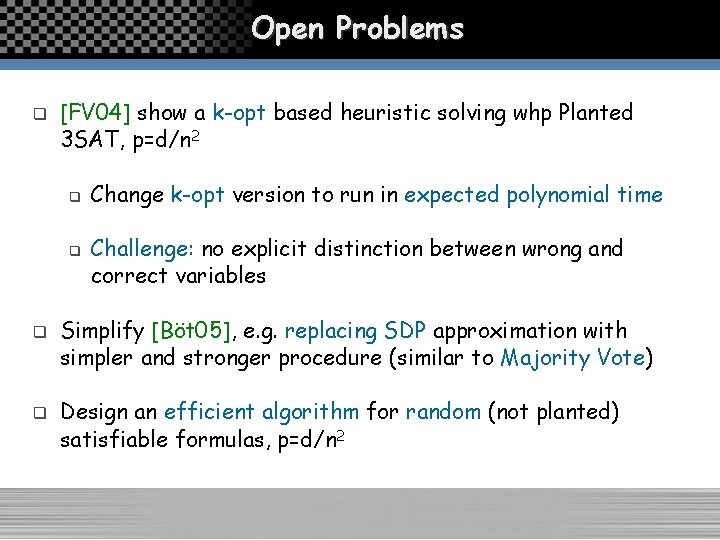 Open Problems

❑ [FV04] show a k-opt based heuristic solving whp Planted 3SAT, $p=d/n^2$

❑ Change k-opt version to run in expected polynomial time

❑ Challenge: no explicit distinction between wrong and correct variables

❑ Simplify [Böt05], e.g. replacing SDP approximation with simpler and stronger procedure (similar to Majority Vote)

❑ Design an efficient algorithm for random (not planted) satisfiable formulas, $p=d/n^2$